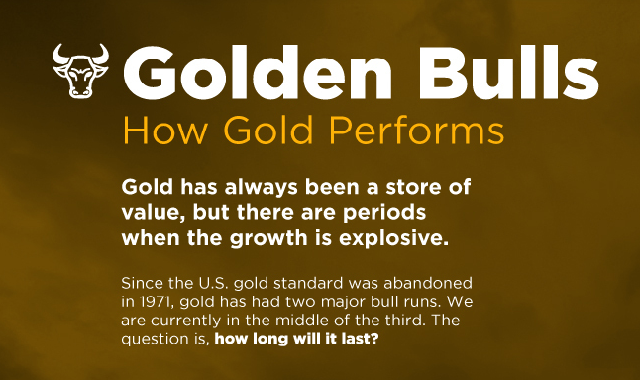 Golden Bulls
How Gold Performs

Gold has always been a store of value, but there are periods when the growth is explosive.

Since the U.S. gold standard was abandoned in 1971, gold has had two major bull runs. We are currently in the middle of the third. The question is, how long will it last?